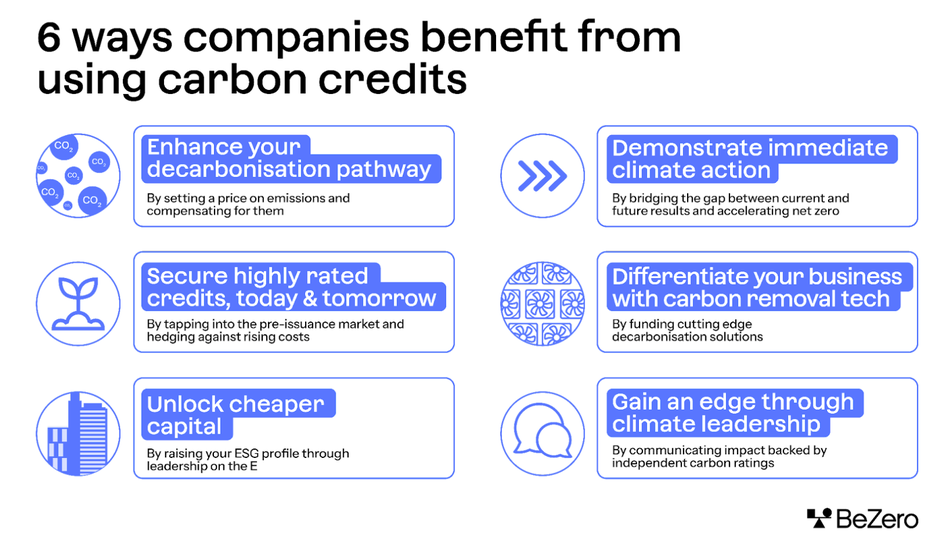 6 ways companies benefit from using carbon credits

$CO_2$ $CO_2$ $CO_2$ $CO_2$ $CO_2$ $CO_2$

Enhance your decarbonisation pathway

By setting a price on emissions and compensating for them

Secure highly rated credits, today & tomorrow

By tapping into the pre-issuance market and hedging against rising costs

Unlock cheaper capital

By raising your ESG profile through leadership on the E

Demonstrate immediate climate action

By bridging the gap between current and future results and accelerating net zero

Differentiate your business with carbon removal tech

By funding cutting edge decarbonisation solutions

Gain an edge through climate leadership

By communicating impact backed by independent carbon ratings

BeZero